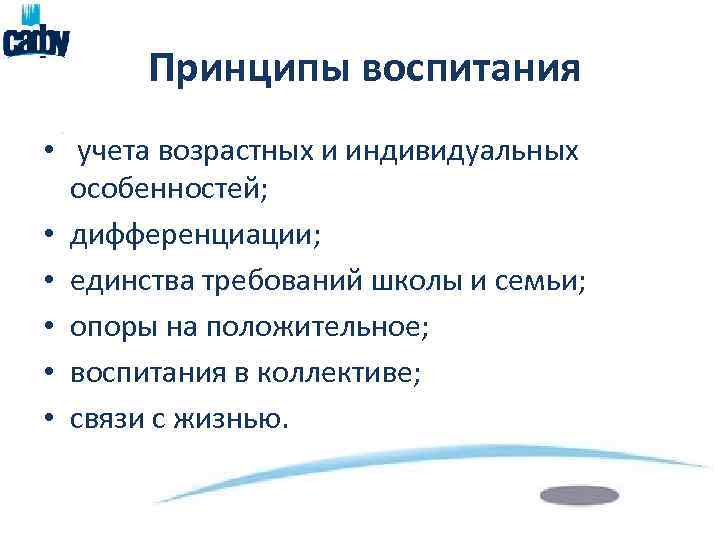 caby

Принципы воспитания

• учета возрастных и индивидуальных особенностей;
• дифференциации;
• единства требований школы и семьи;
• опоры на положительное;
• воспитания в коллективе;
• связи с жизнью.